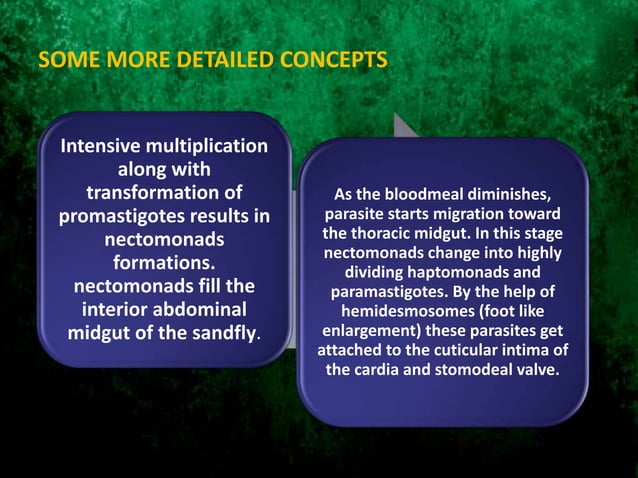 SOME MORE DETAILED CONCEPTS

Intensive multiplication along with transformation of promastigotes results in nectomonads formations. nectomonads fill the interior abdominal midgut of the sandfly.

As the bloodmeal diminishes, parasite starts migration toward the thoracic midgut. In this stage nectomonads change into highly dividing haptomonads and paramastigotes. By the help of hemidesmosomes (foot like enlargement) these parasites get attached to the cuticular intima of the cardia and stomodeal valve.